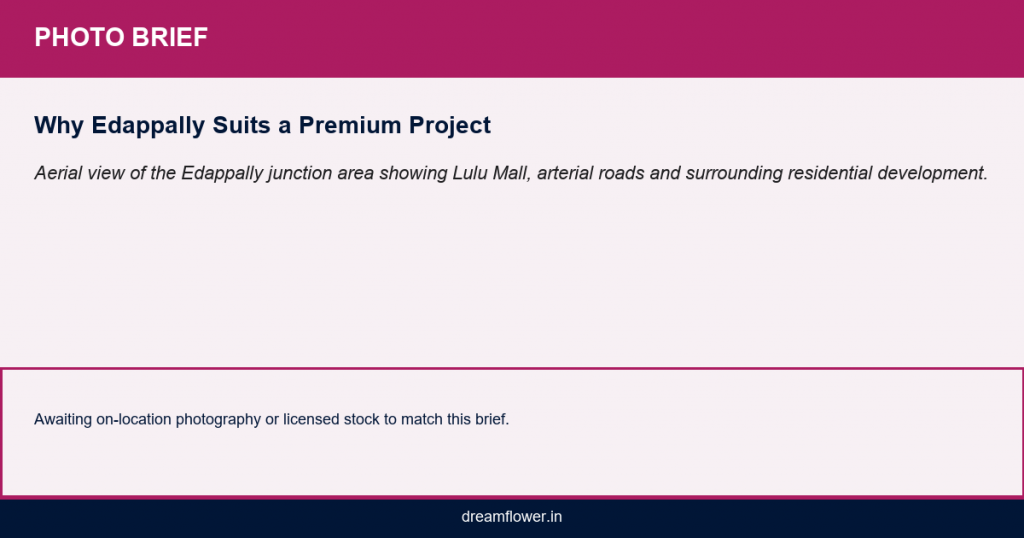 PHOTO BRIEF

Why Edappally Suits a Premium Project

Aerial view of the Edappally junction area showing Lulu Mall, arterial roads and surrounding residential development.

Awaiting on-location photography or licensed stock to match this brief.

dreamflower.in